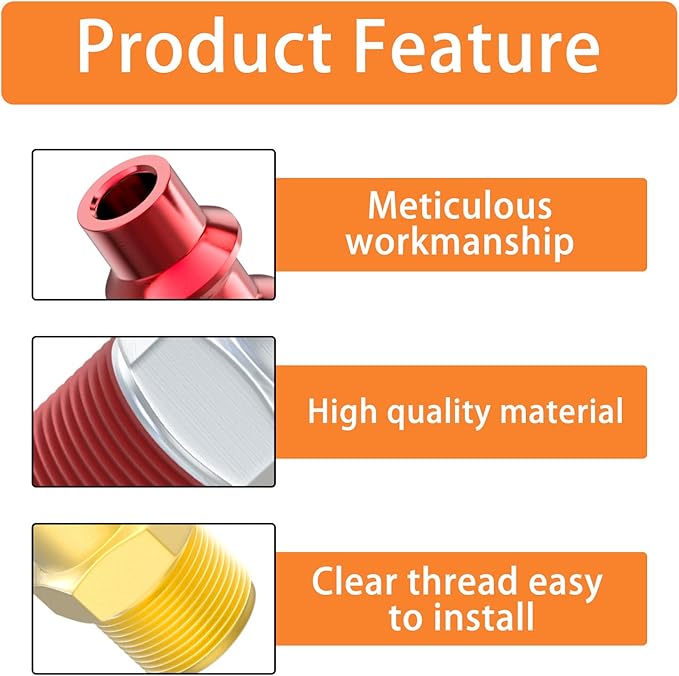 Product Feature

Meticulous workmanship

High quality material

Clear thread easy to install